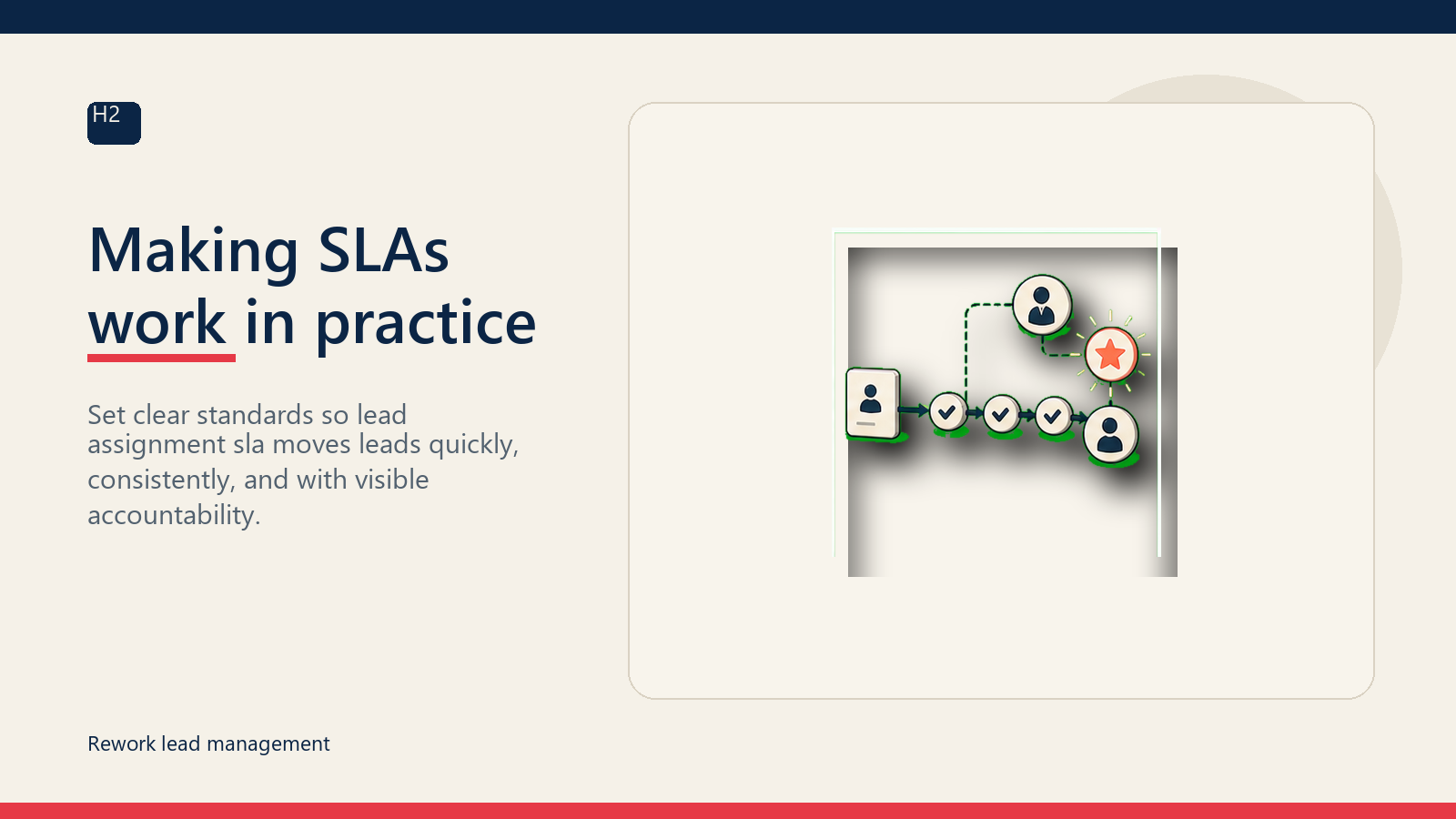 H2

Making SLAs work in practice

Set clear standards so lead assignment sla moves leads quickly, consistently, and with visible accountability.

Rework lead management